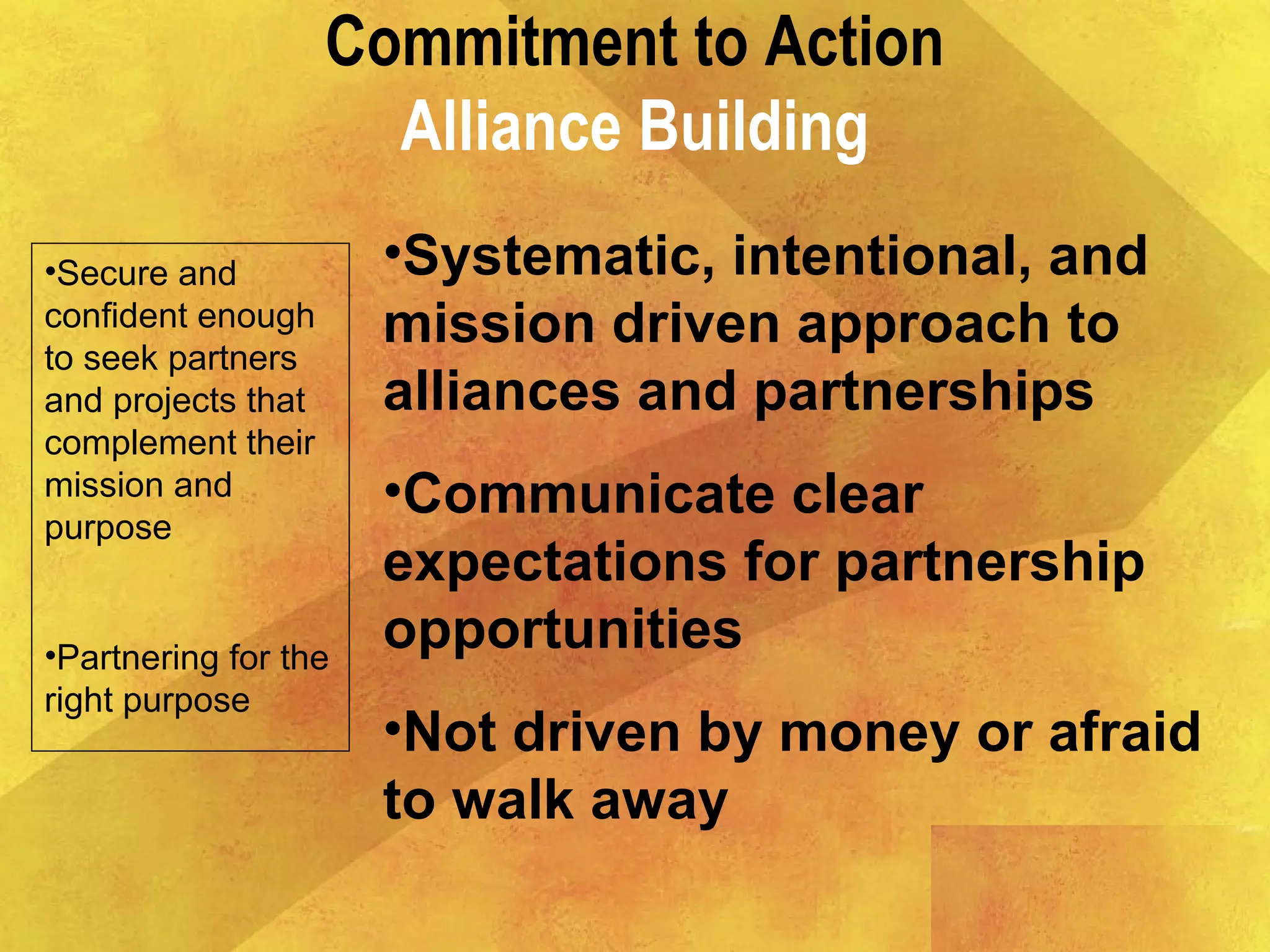 Commitment to Action
Alliance Building

•Secure and confident enough to seek partners and projects that complement their mission and purpose

•Partnering for the right purpose

•Systematic, intentional, and mission driven approach to alliances and partnerships

•Communicate clear expectations for partnership opportunities

•Not driven by money or afraid to walk away